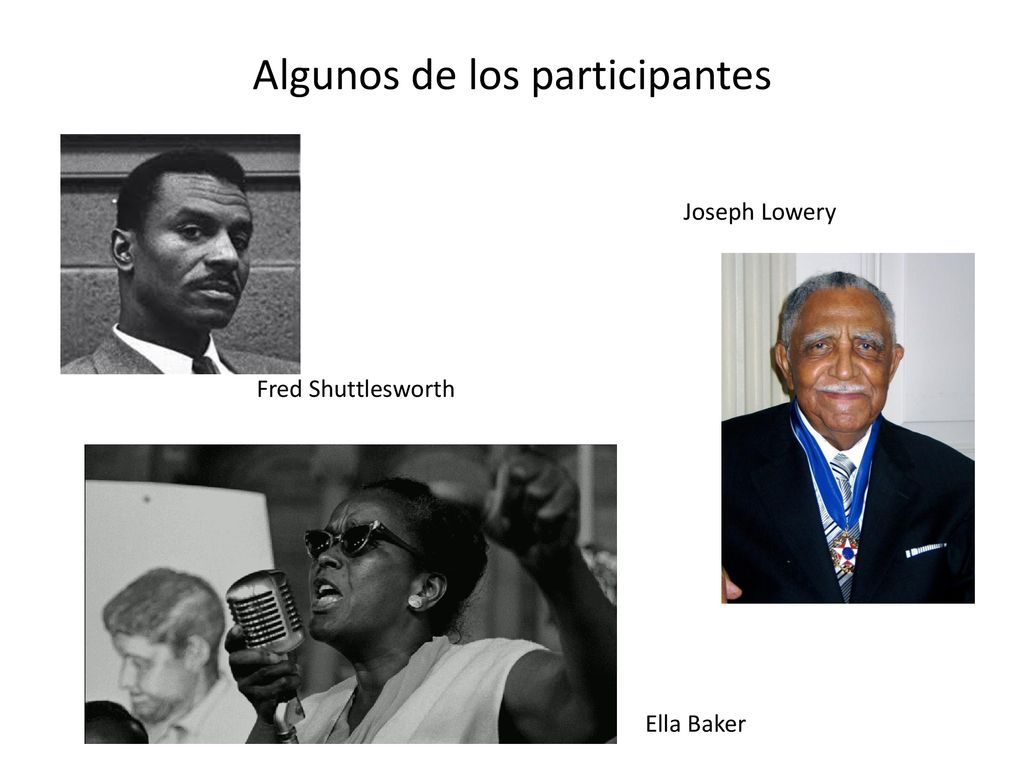 Algunos de los participantes

Joseph Lowery

Fred Shuttlesworth

Ella Baker